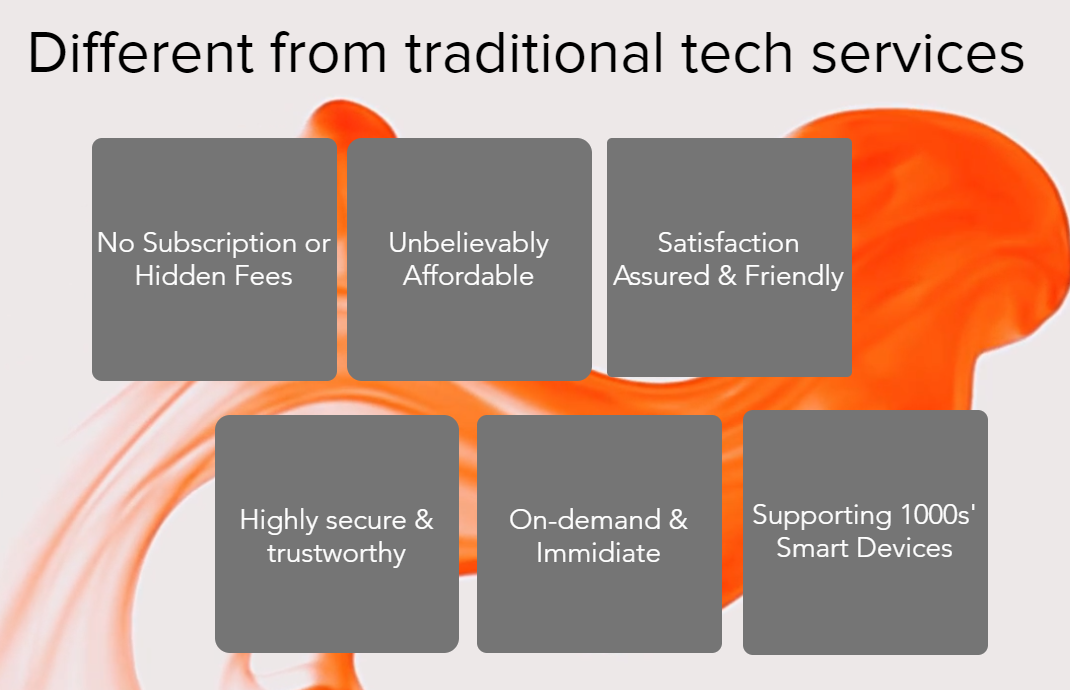 Different from traditional tech services

No Subscription or Hidden Fees

Unbelievably Affordable

Satisfaction Assured & Friendly

Highly secure & trustworthy

On-demand & Immidiate

Supporting 1000s' Smart Devices